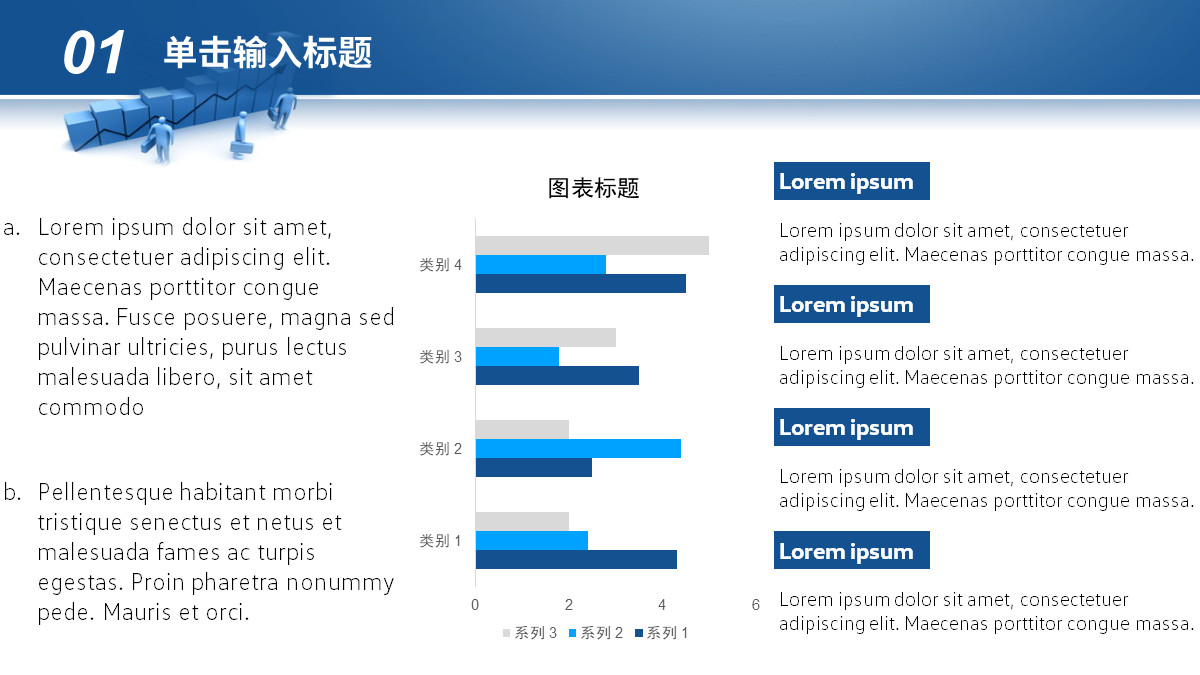 01 单击输入标题

a. Lorem ipsum dolor sit amet, consectetuer adipiscing elit. Maecenas porttitor congue massa. Fusce posuere, magna sed pulvinar ultricies, purus lectus malesuada libero, sit amet commodo

b. Pellentesque habitant morbi tristique senectus et netus et malesuada fames ac turpis egestas. Proin pharetra nonummy pede. Mauris et orci.

图表标题

类别 4
类别 3
类别 2
类别 1

0 2 4 6

系列 3 系列 2 系列 1

Lorem ipsum

Lorem ipsum dolor sit amet, consectetuer adipiscing elit. Maecenas porttitor congue massa.

Lorem ipsum

Lorem ipsum dolor sit amet, consectetuer adipiscing elit. Maecenas porttitor congue massa.

Lorem ipsum

Lorem ipsum dolor sit amet, consectetuer adipiscing elit. Maecenas porttitor congue massa.

Lorem ipsum

Lorem ipsum dolor sit amet, consectetuer adipiscing elit. Maecenas porttitor congue massa.